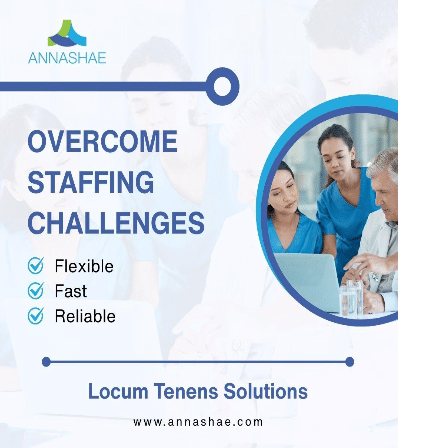 ANNASHAE

OVERCOME STAFFING CHALLENGES

Flexible
Fast
Reliable

Locum Tenens Solutions

www.annashae.com